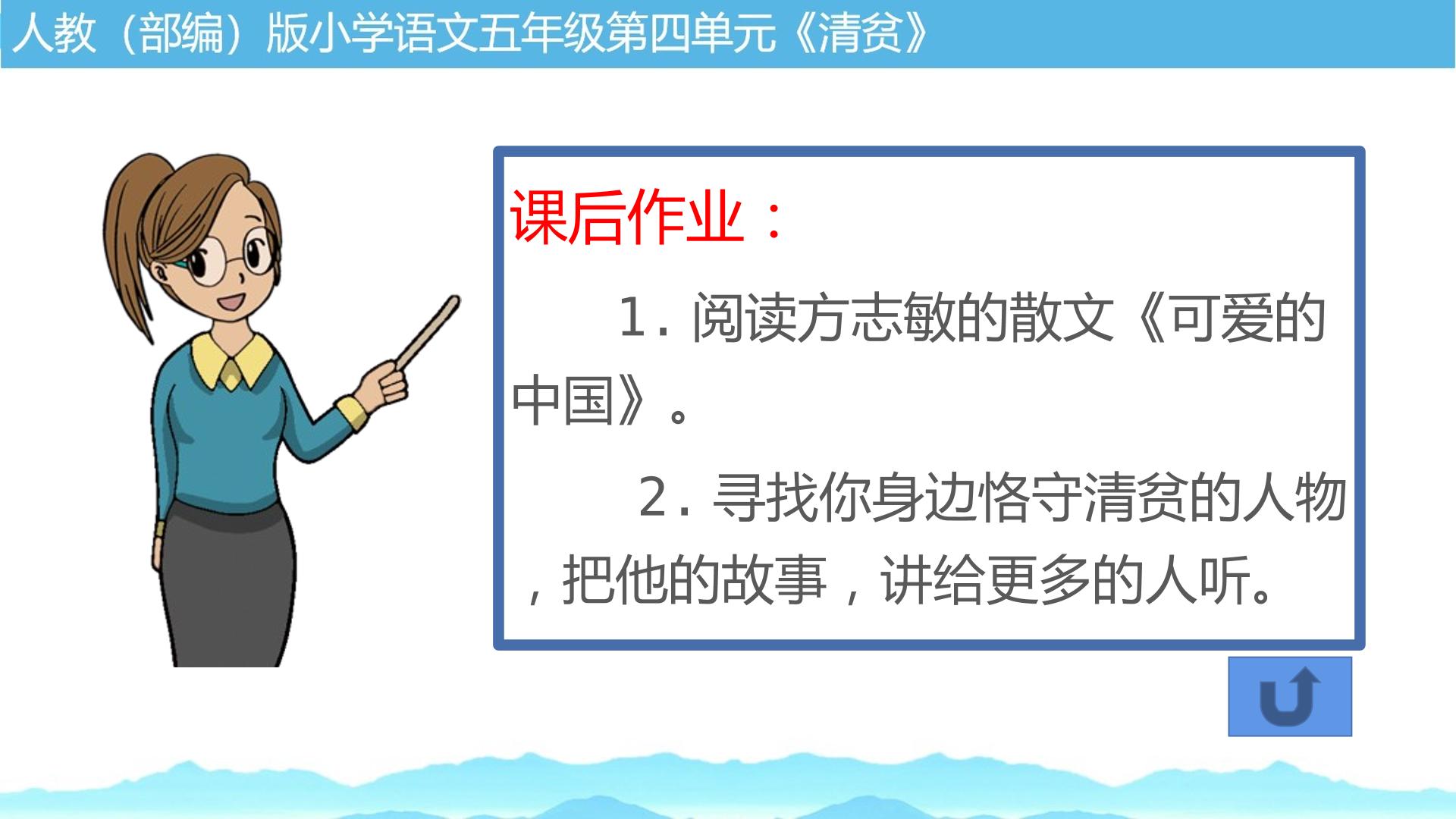 人教（部编）版小学语文五年级第四单元《清贫》

课后作业：

1. 阅读方志敏的散文《可爱的中国》。

2. 寻找你身边恪守清贫的人物，把他的故事，讲给更多的人听。